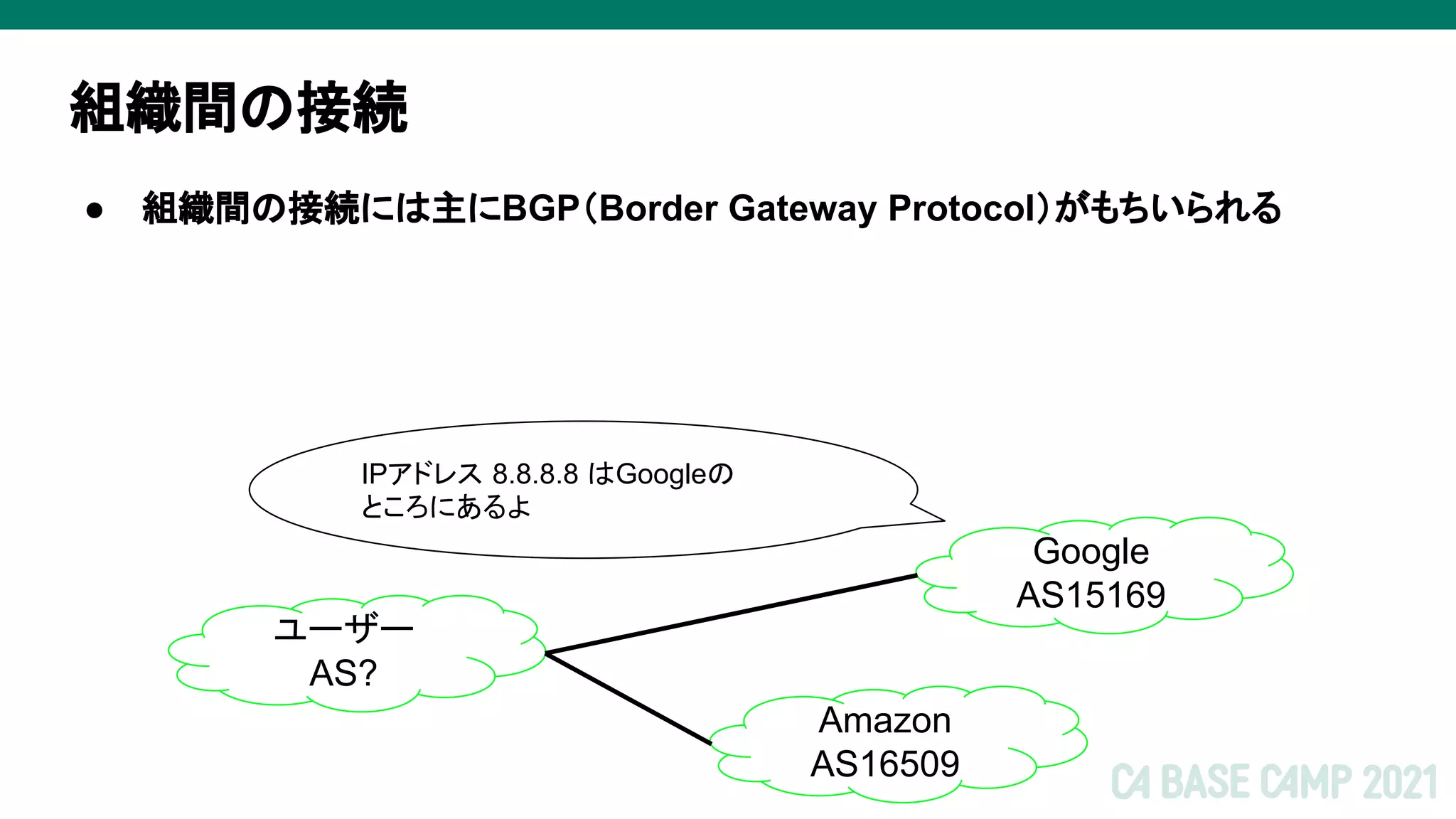 組織間の接続

● 組織間の接続には主にBGP（Border Gateway Protocol）がもちいられる

IPアドレス 8.8.8.8 はGoogleのところにあるよ

Google
AS15169

ユーザー
AS?

Amazon
AS16509

CA BASE CAMP 2021